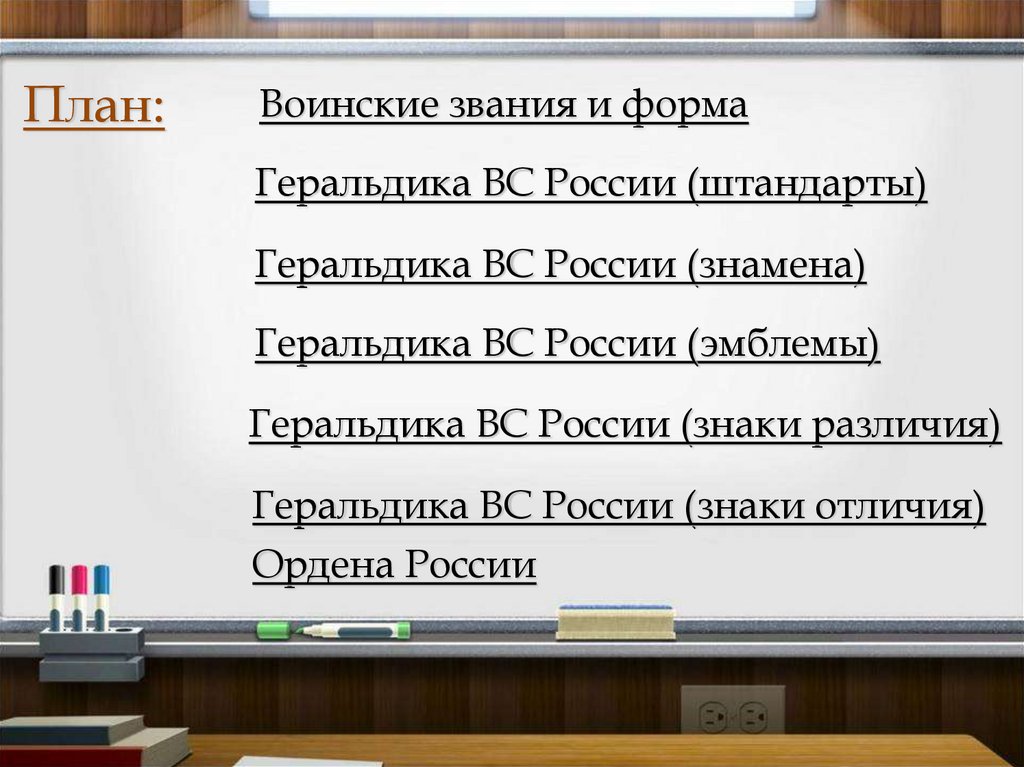 План:

Воинские звания и форма

Геральдика ВС России (штандарты)

Геральдика ВС России (знамена)

Геральдика ВС России (эмблемы)

Геральдика ВС России (знаки различия)

Геральдика ВС России (знаки отличия)

Ордена России